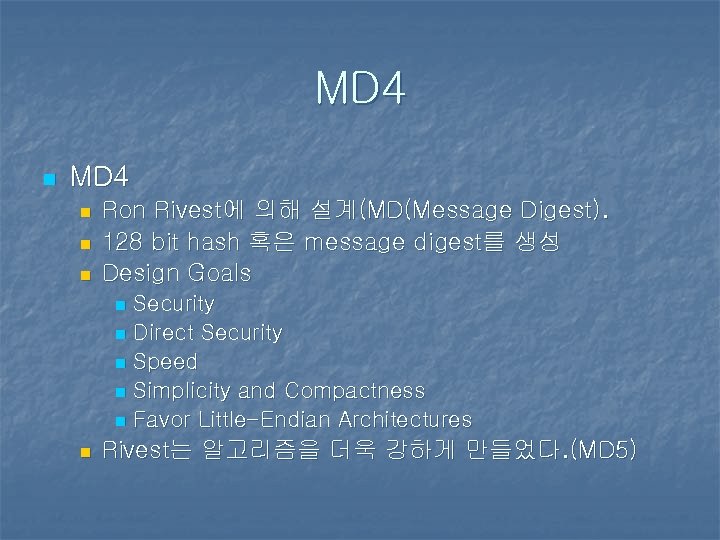 MD4

MD4

Ron Rivest에 의해 설계(MD(Message Digest).

128 bit hash 혹은 message digest를 생성

Design Goals

Security

Direct Security

Speed

Simplicity and Compactness

Favor Little-Endian Architectures

Rivest는 알고리즘을 더욱 강하게 만들었다.(MD5)